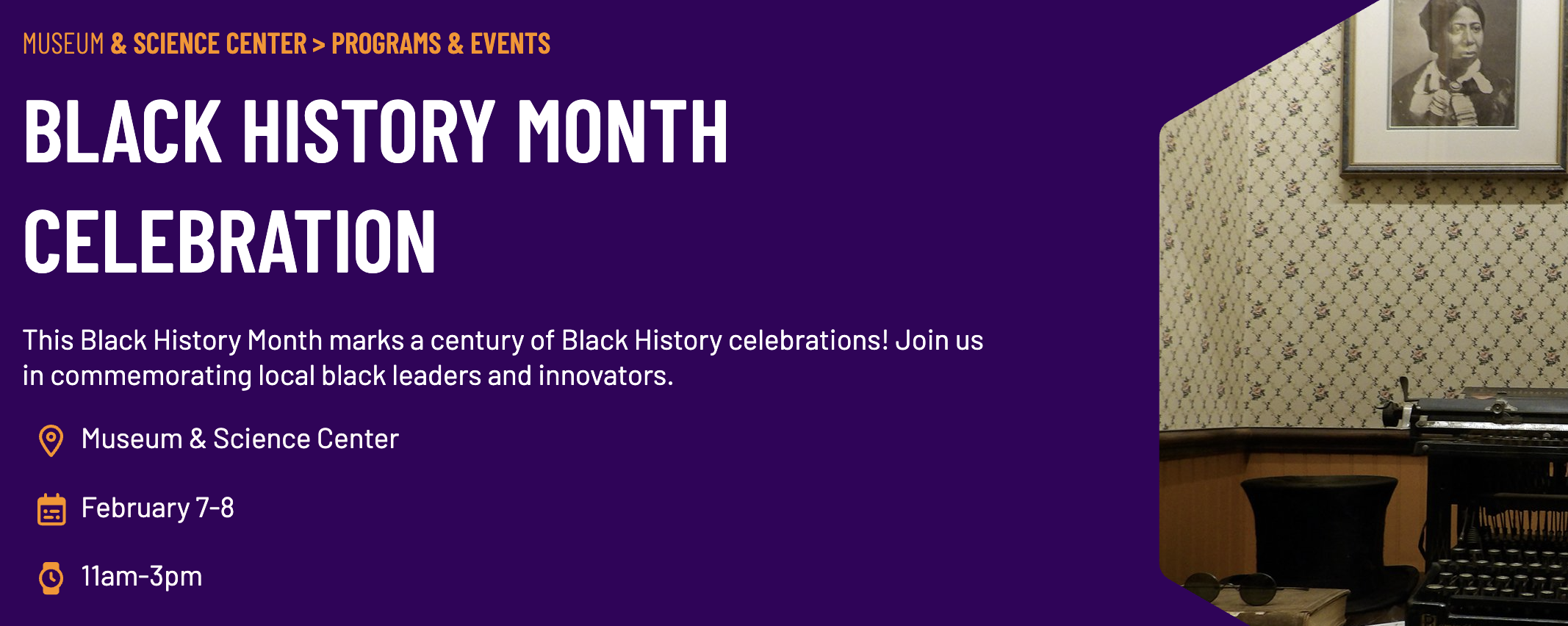 MUSEUM & SCIENCE CENTER > PROGRAMS & EVENTS

BLACK HISTORY MONTH CELEBRATION

This Black History Month marks a century of Black History celebrations! Join us in commemorating local black leaders and innovators.

Museum & Science Center

February 7-8

11am-3pm